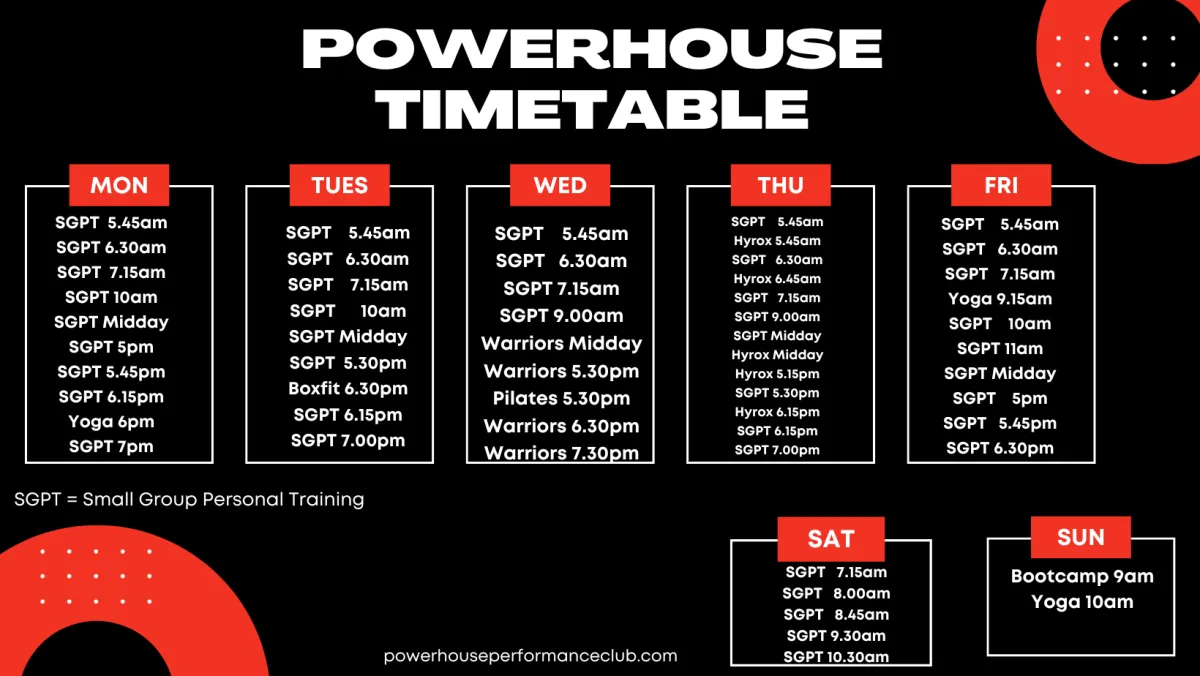 POWERHOUSE TIMETABLE

MON
SGPT 5.45am
SGPT 6.30am
SGPT 7.15am
SGPT 10am
SGPT Midday
SGPT 5pm
SGPT 5.45pm
SGPT 6.15pm
Yoga 6pm
SGPT 7pm

TUES
SGPT 5.45am
SGPT 6.30am
SGPT 7.15am
SGPT 10am
SGPT Midday
SGPT 5.30pm
Boxfit 6.30pm
SGPT 6.15pm
SGPT 7.00pm

WED
SGPT 5.45am
SGPT 6.30am
SGPT 7.15am
SGPT 9.00am
Warriors Midday
Warriors 5.30pm
Pilates 5.30pm
Warriors 6.30pm
Warriors 7.30pm

THU
SGPT 5.45am
Hyrox 5.45am
SGPT 6.30am
Hyrox 6.45am
SGPT 7.15am
SGPT 9.00am
SGPT Midday
Hyrox Midday
Hyrox 5.15pm
SGPT 5.30pm
Hyrox 6.15pm
SGPT 6.15pm
SGPT 7.00pm

FRI
SGPT 5.45am
SGPT 6.30am
SGPT 7.15am
Yoga 9.15am
SGPT 10am
SGPT 11am
SGPT Midday
SGPT 5pm
SGPT 5.45pm
SGPT 6.30pm

SGPT = Small Group Personal Training

SAT
SGPT 7.15am
SGPT 8.00am
SGPT 8.45am
SGPT 9.30am
SGPT 10.30am

SUN
Bootcamp 9am
Yoga 10am

powerhouseperformanceclub.com